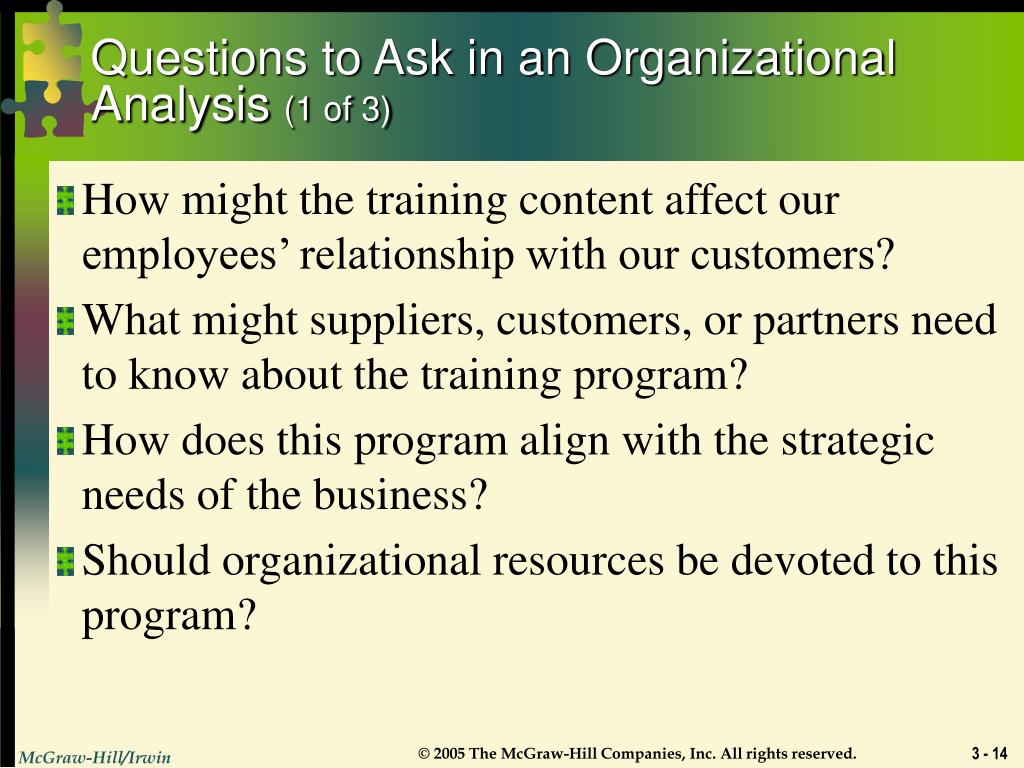 Questions to Ask in an Organizational Analysis (1 of 3)

How might the training content affect our employees’ relationship with our customers?

What might suppliers, customers, or partners need to know about the training program?

How does this program align with the strategic needs of the business?

Should organizational resources be devoted to this program?

McGraw-Hill/Irwin

© 2005 The McGraw-Hill Companies, Inc. All rights reserved.

3 - 14